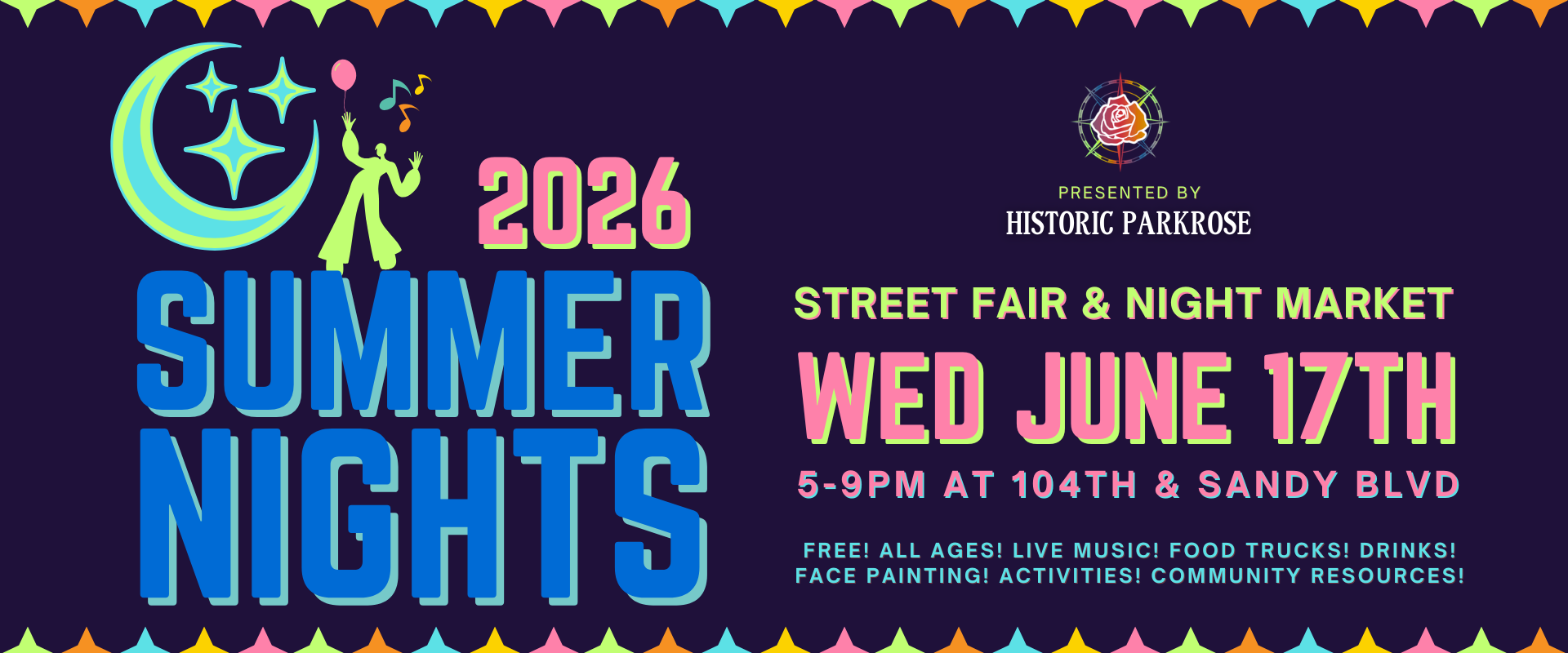 2026
SUMMER NIGHTS

PRESENTED BY
HISTORIC PARKROSE

STREET FAIR & NIGHT MARKET
WED JUNE 17TH
5-9PM AT 104TH & SANDY BLVD

FREE! ALL AGES! LIVE MUSIC! FOOD TRUCKS! DRINKS! FACE PAINTING! ACTIVITIES! COMMUNITY RESOURCES!